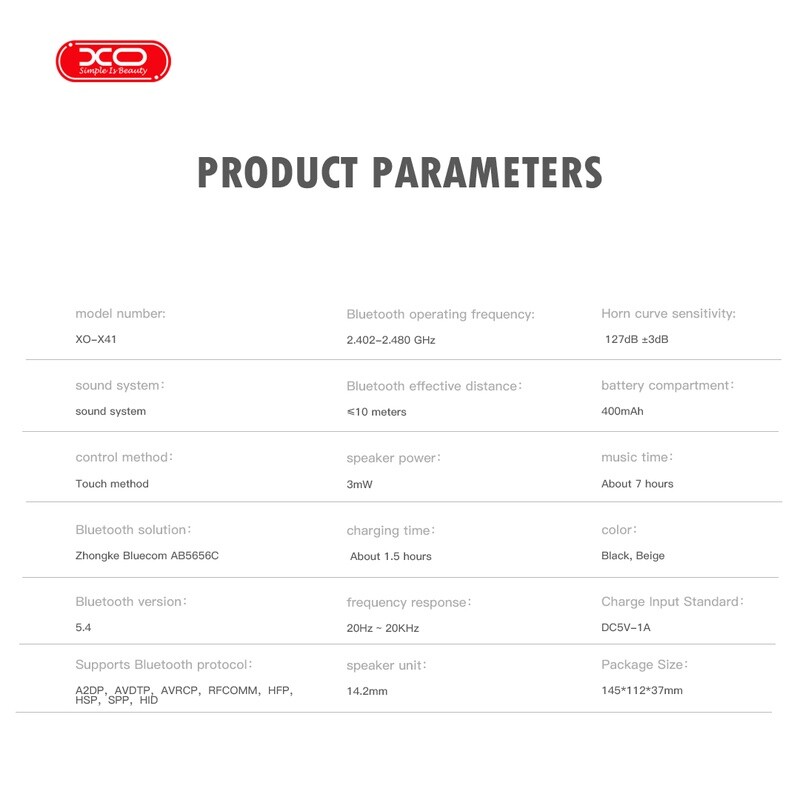 XO
Simple Is Beauty

PRODUCT PARAMETERS

model number:
XO-X41

Bluetooth operating frequency:
2.402-2.480 GHz

Horn curve sensitivity:
127dB ±3dB

sound system:
sound system

Bluetooth effective distance:
≤10 meters

battery compartment:
400mAh

control method:
Touch method

speaker power:
3mW

music time:
About 7 hours

Bluetooth solution:
Zhongke Bluecom AB5656C

charging time:
About 1.5 hours

color:
Black, Beige

Bluetooth version:
5.4

frequency response:
20Hz ~ 20KHz

Charge Input Standard:
DC5V-1A

Supports Bluetooth protocol:
A2DP, AVDTP, AVRCP, RFCOMM, HFP, HSP, SPP, HID

speaker unit:
14.2mm

Package Size:
145*112*37mm